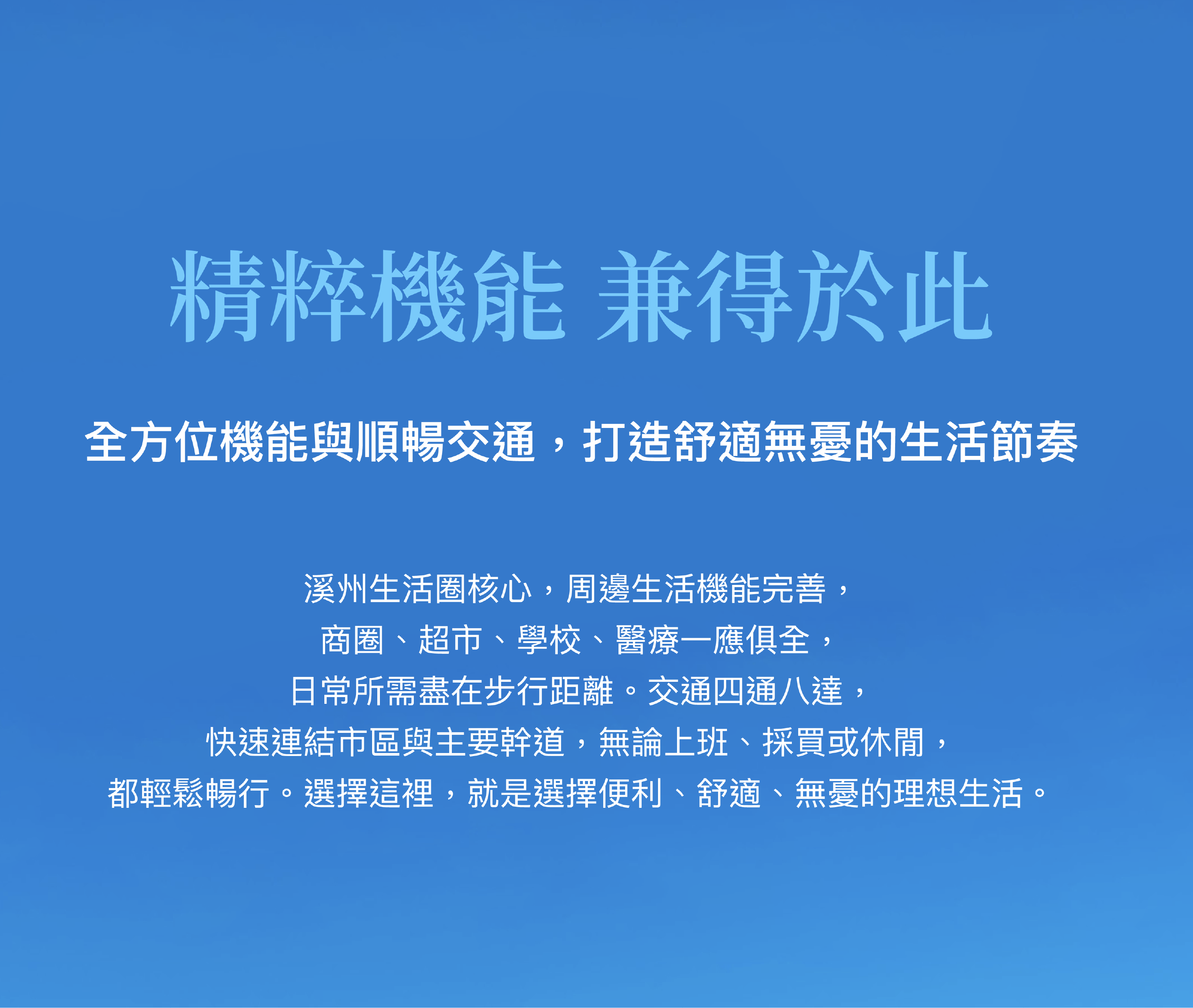 精粹機能 兼得於此

全方位機能與順暢交通，打造舒適無憂的生活節奏

溪州生活圈核心，周邊生活機能完善，
商圈、超市、學校、醫療一應俱全，
日常所需盡在步行距離。交通四通八達，
快速連結市區與主要幹道，無論上班、採買或休閒，
都輕鬆暢行。選擇這裡，就是選擇便利、舒適、無憂的理想生活。